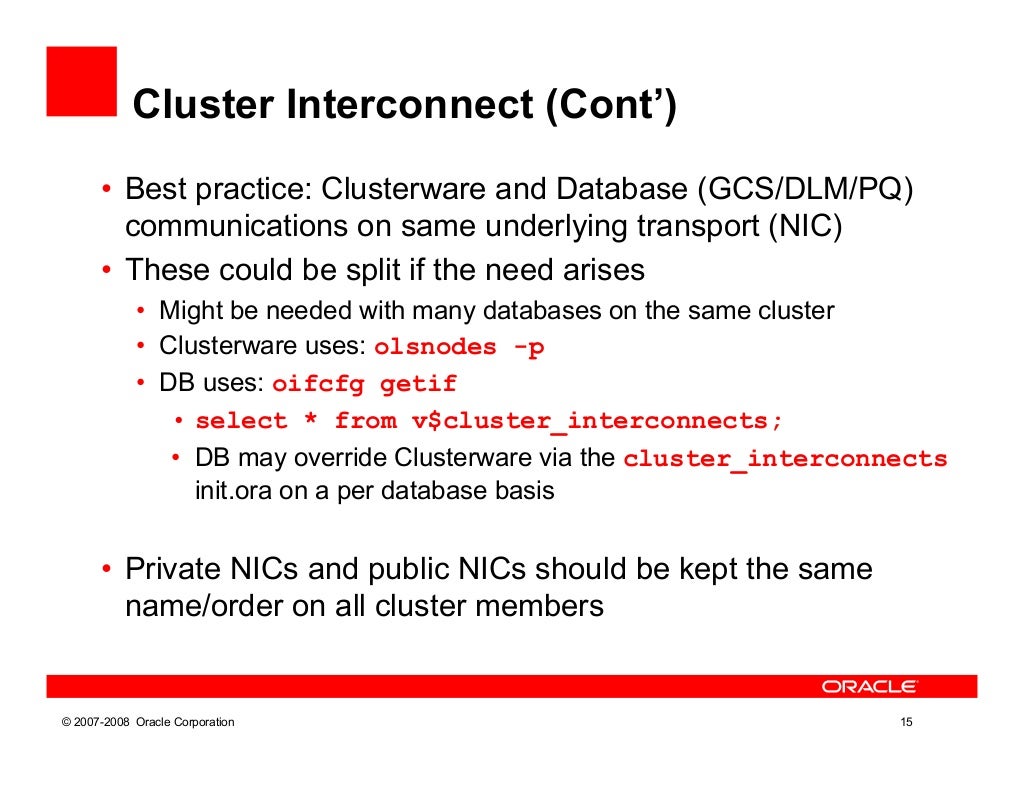 Cluster Interconnect (Cont')

• Best practice: Clusterware and Database (GCS/DLM/PQ) communications on same underlying transport (NIC)
• These could be split if the need arises
  • Might be needed with many databases on the same cluster
  • Clusterware uses: olsnodes -p
  • DB uses: oifcfg getif
    • select * from v$cluster_interconnects;
    • DB may override Clusterware via the cluster_interconnects init.ora on a per database basis

• Private NICs and public NICs should be kept the same name/order on all cluster members

ORACLE

© 2007-2008 Oracle Corporation

15